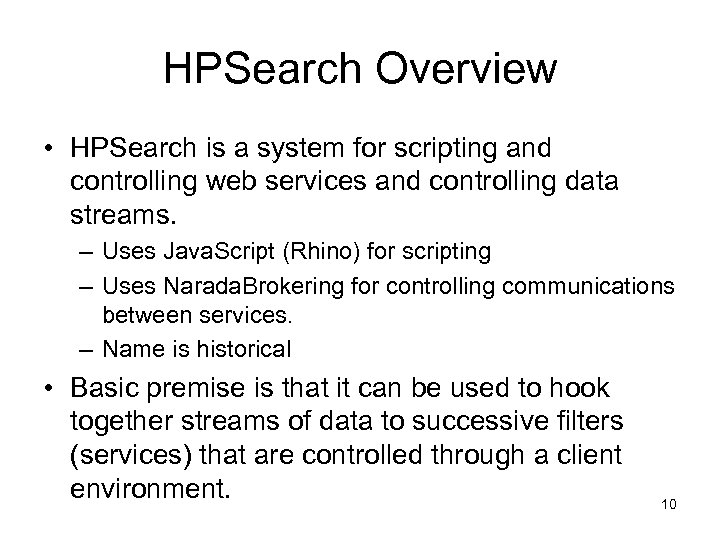 HPSearch Overview

• HPSearch is a system for scripting and controlling web services and controlling data streams.
– Uses JavaScript (Rhino) for scripting
– Uses NaradaBrokering for controlling communications between services.
– Name is historical

• Basic premise is that it can be used to hook together streams of data to successive filters (services) that are controlled through a client environment.

10